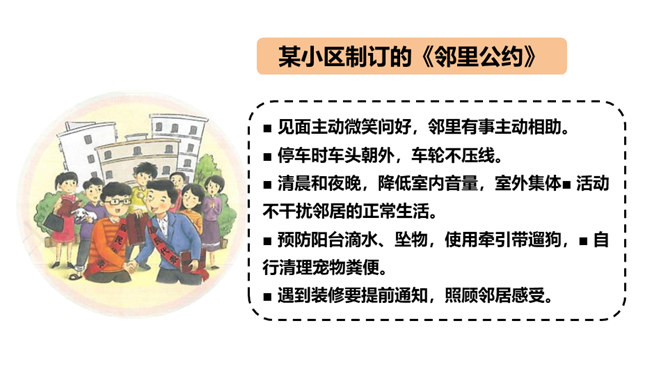 某小区制订的《邻里公约》

■ 见面主动微笑问好，邻里有事主动相助。

■ 停车时车头朝外，车轮不压线。

■ 清晨和夜晚，降低室内音量，室外集体■ 活动不干扰邻居的正常生活。

■ 预防阳台滴水、坠物，使用牵引带遛狗，■ 自行清理宠物粪便。

■ 遇到装修要提前通知，照顾邻居感受。